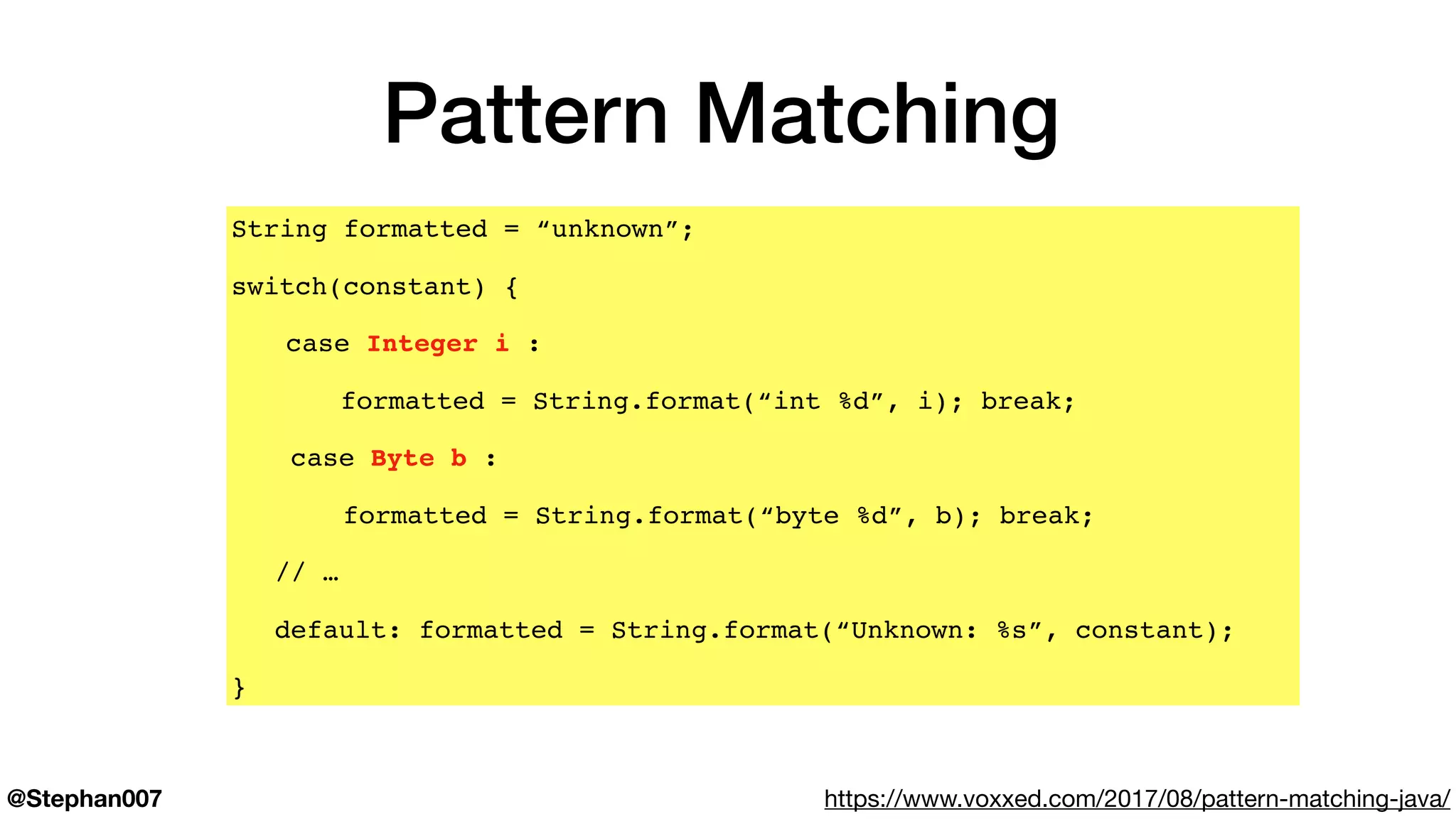 Pattern Matching

String formatted = “unknown”;

switch(constant) {

case Integer i :

formatted = String.format(“int %d”, i); break;

case Byte b :

formatted = String.format(“byte %d”, b); break;

// …

default: formatted = String.format(“Unknown: %s”, constant);

}

@Stephan007

https://www.voxxed.com/2017/08/pattern-matching-java/